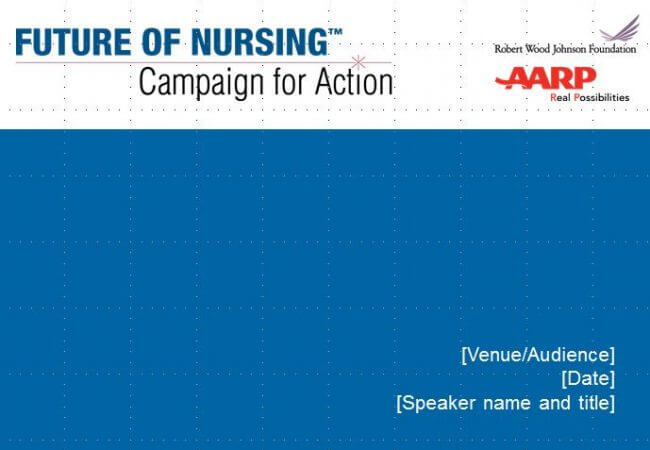 FUTURE OF NURSING™
Campaign for Action

Robert Wood Johnson Foundation
AARP
Real Possibilities

[Venue/Audience]
[Date]
[Speaker name and title]